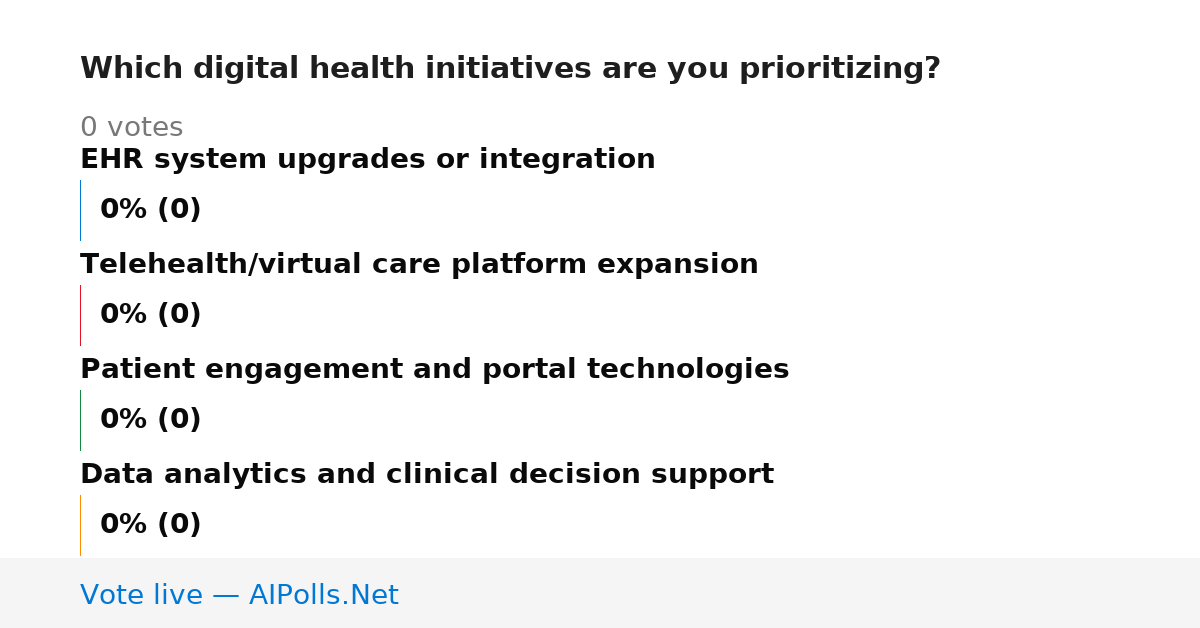 Which digital health initiatives are you prioritizing?

0 votes

EHR system upgrades or integration

0% (0)

Telehealth/virtual care platform expansion

0% (0)

Patient engagement and portal technologies

0% (0)

Data analytics and clinical decision support

0% (0)

Vote live — AIPolls.Net